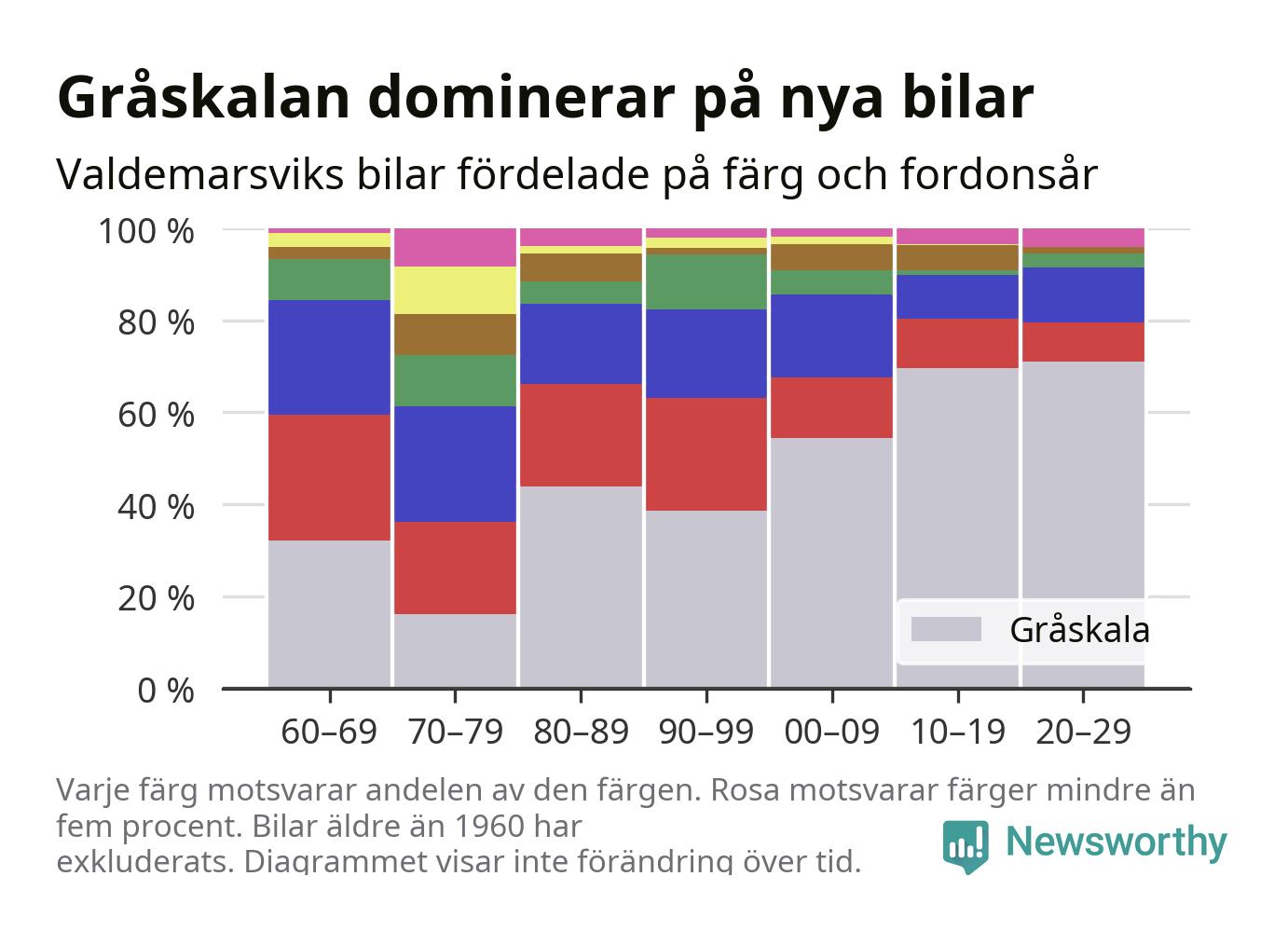 Gråskalan dominerar på nya bilar

Valdemarsviks bilar fördelade på färg och fordonsår

100 %
80 %
60 %
40 %
20 %
0 %

Gråskala

60–69
70–79
80–89
90–99
00–09
10–19
20–29

Varje färg motsvarar andelen av den färgen. Rosa motsvarar färger mindre än fem procent. Bilar äldre än 1960 har exkluderats. Diagrammet visar inte förändring över tid.

Newsworthy